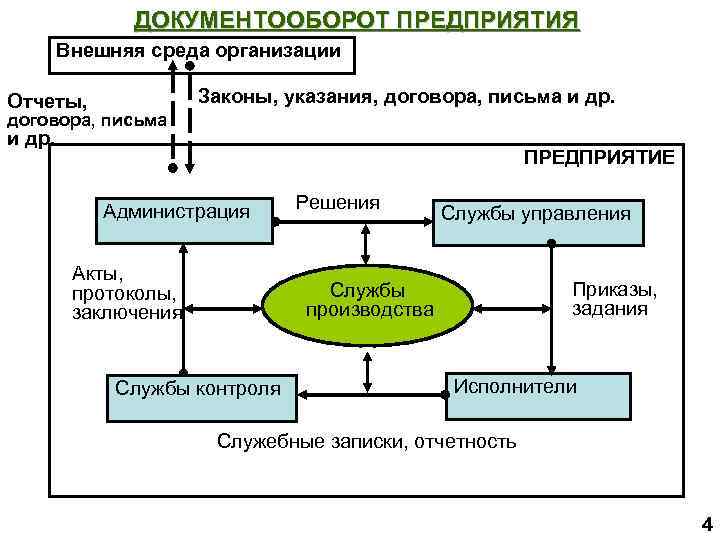 ДОКУМЕНТООБОРОТ ПРЕДПРИЯТИЯ

Внешняя среда организации

Отчеты, договора, письма и др.

Законы, указания, договора, письма и др.

ПРЕДПРИЯТИЕ

Администрация

Решения

Службы управления

Акты, протоколы, заключения

Службы производства

Приказы, задания

Службы контроля

Исполнители

Служебные записки, отчетность

4